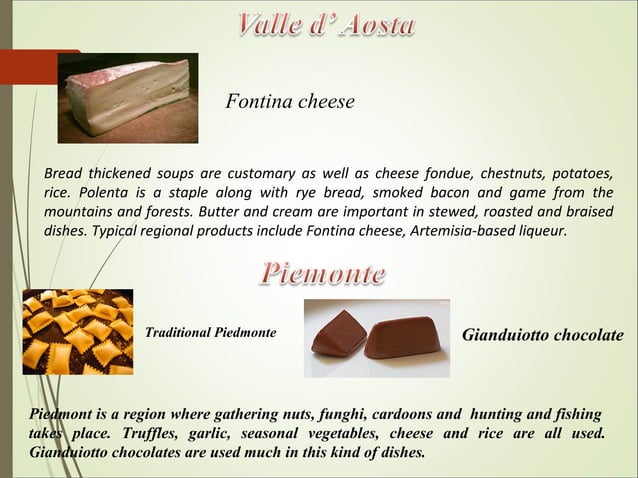 Valle d' Aosta

Fontina cheese

Bread thickened soups are customary as well as cheese fondue, chestnuts, potatoes, rice. Polenta is a staple along with rye bread, smoked bacon and game from the mountains and forests. Butter and cream are important in stewed, roasted and braised dishes. Typical regional products include Fontina cheese, Artemisia-based liqueur.

Piemonte

Traditional Piedmonte

Gianduiotto chocolate

Piedmont is a region where gathering nuts, funghi, cardoons and hunting and fishing takes place. Truffles, garlic, seasonal vegetables, cheese and rice are all used. Gianduiotto chocolates are used much in this kind of dishes.